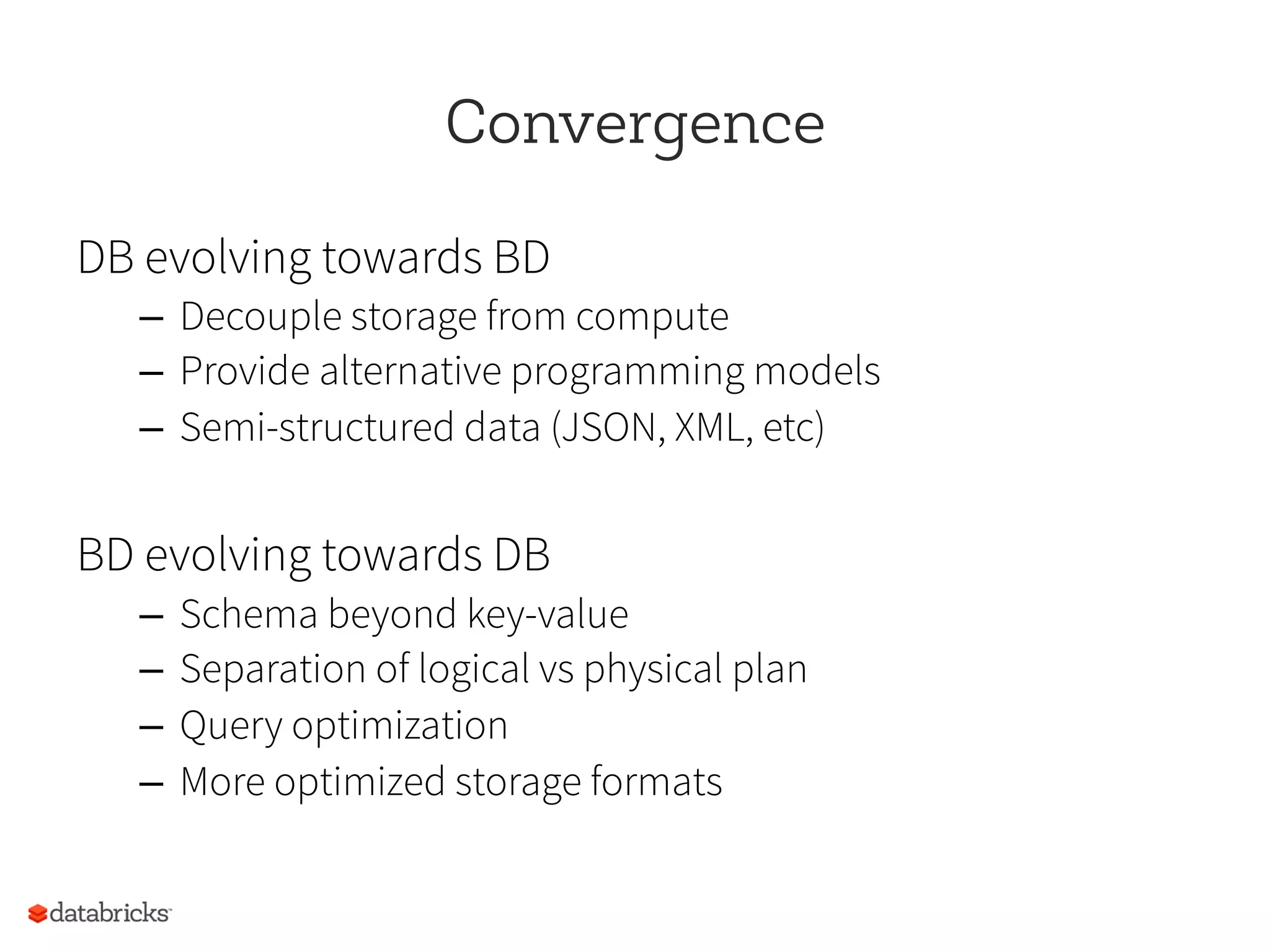 Convergence

DB evolving towards BD
– Decouple storage from compute
– Provide alternative programming models
– Semi-structured data (JSON, XML, etc)

BD evolving towards DB
– Schema beyond key-value
– Separation of logical vs physical plan
– Query optimization
– More optimized storage formats

databricks